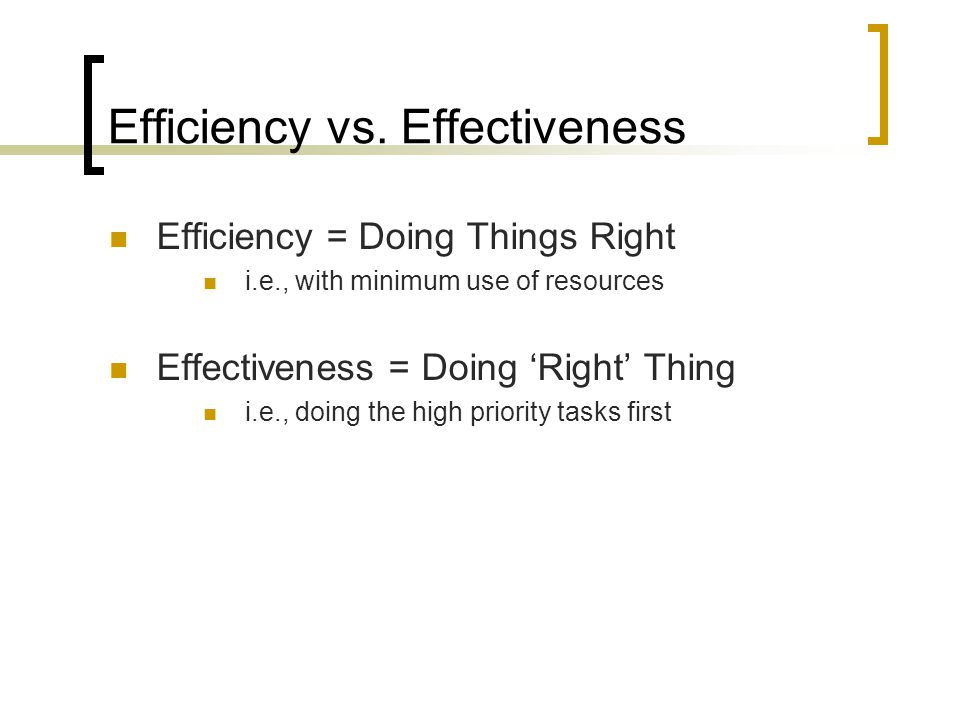 Efficiency vs. Effectiveness

Efficiency = Doing Things Right

i.e., with minimum use of resources

Effectiveness = Doing ‘Right’ Thing

i.e., doing the high priority tasks first